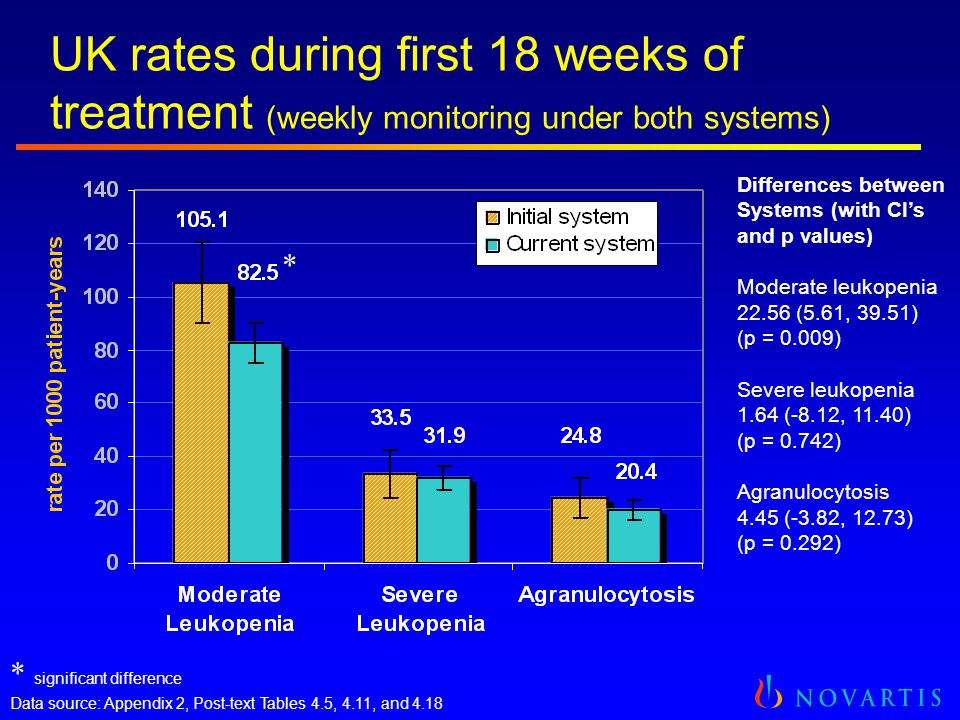 UK rates during first 18 weeks of treatment (weekly monitoring under both systems)

rate per 1000 patient-years

140
120
100
80
60
40
20
0

Initial system
Current system

105.1
82.5 *
33.5
31.9
24.8
20.4

Moderate Leukopenia
Severe Leukopenia
Agranulocytosis

Differences between Systems (with CI's and p values)

Moderate leukopenia
22.56 (5.61, 39.51)
(p = 0.009)

Severe leukopenia
1.64 (-8.12, 11.40)
(p = 0.742)

Agranulocytosis
4.45 (-3.82, 12.73)
(p = 0.292)

* significant difference
Data source: Appendix 2, Post-text Tables 4.5, 4.11, and 4.18

NOVARTIS